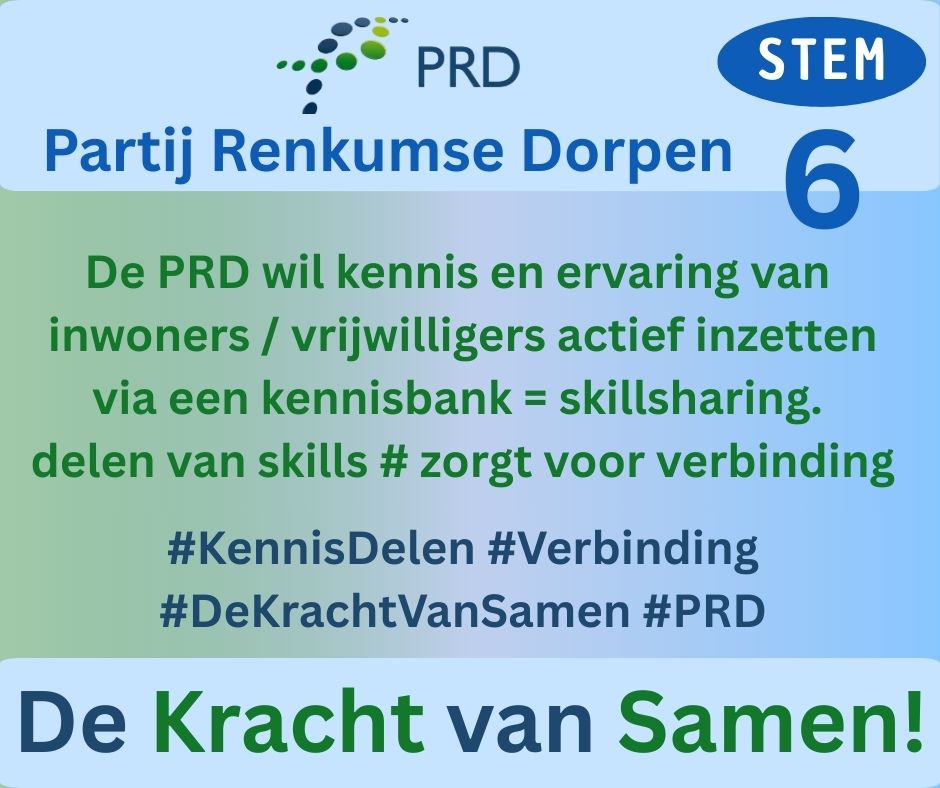 PRD

STEM

Partij Renkumse Dorpen

6

De PRD wil kennis en ervaring van inwoners / vrijwilligers actief inzetten via een kennisbank = skillsharing. delen van skills # zorgt voor verbinding

#KennisDelen #Verbinding #DeKrachtVanSamen #PRD

De Kracht van Samen!